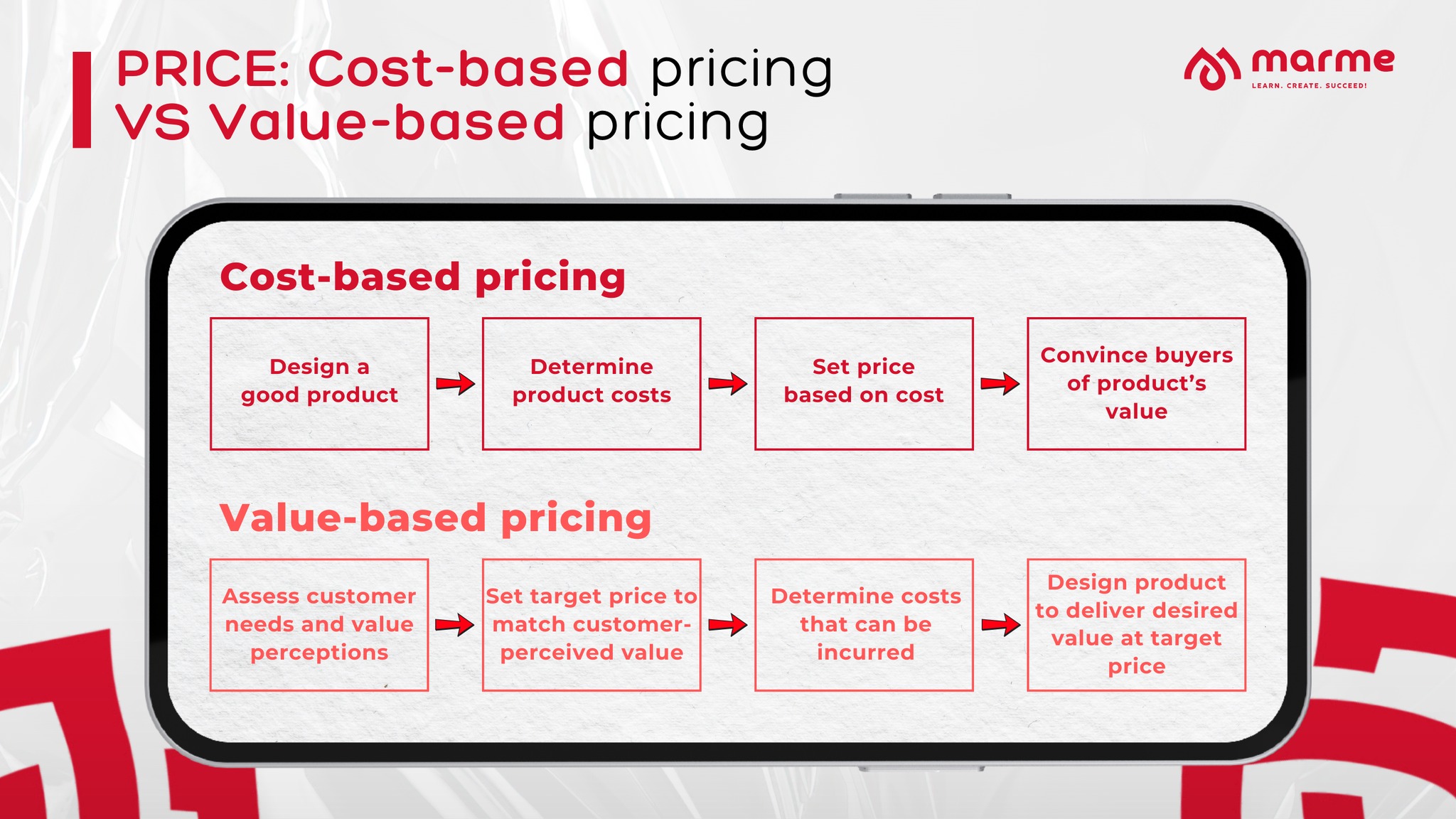 PRICE: Cost-based pricing VS Value-based pricing

marme
LEARN. CREATE. SUCCEED!

Cost-based pricing

Design a good product

Determine product costs

Set price based on cost

Convince buyers of product's value

Value-based pricing

Assess customer needs and value perceptions

Set target price to match customer-perceived value

Determine costs that can be incurred

Design product to deliver desired value at target price